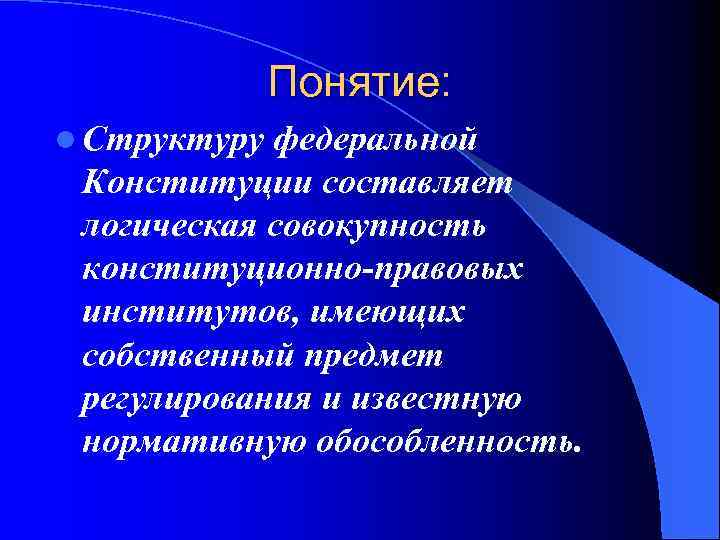 Понятие:

Структуру федеральной Конституции составляет логическая совокупность конституционно-правовых институтов, имеющих собственный предмет регулирования и известную нормативную обособленность.